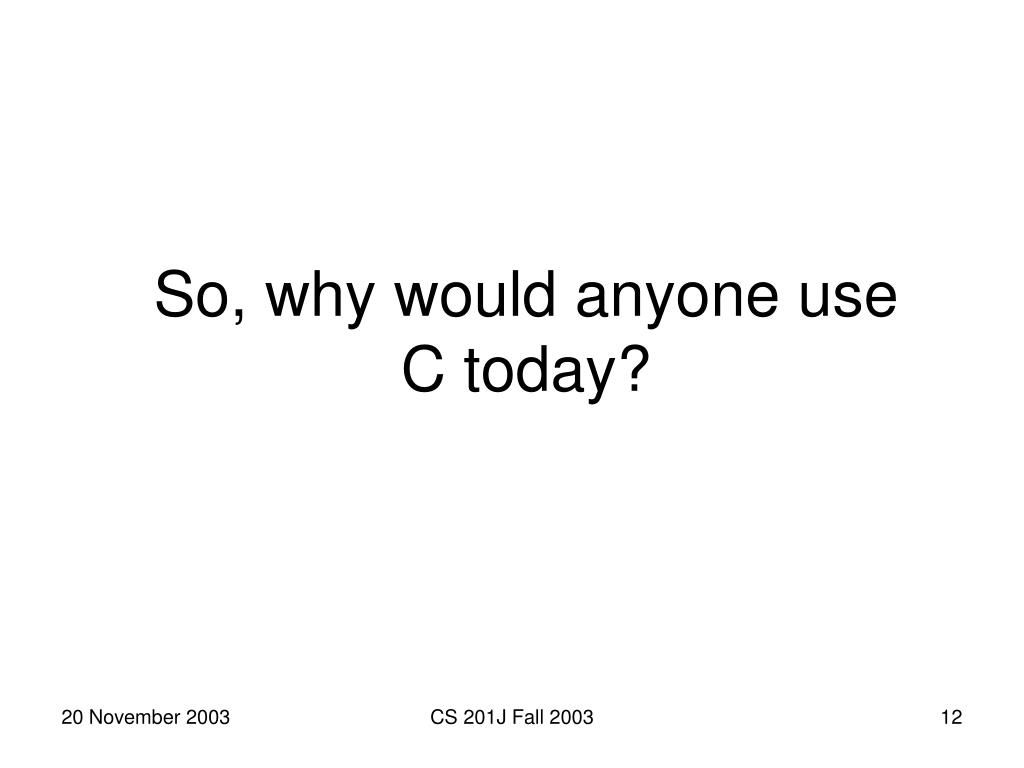 So, why would anyone use C today?

20 November 2003

CS 201J Fall 2003

12